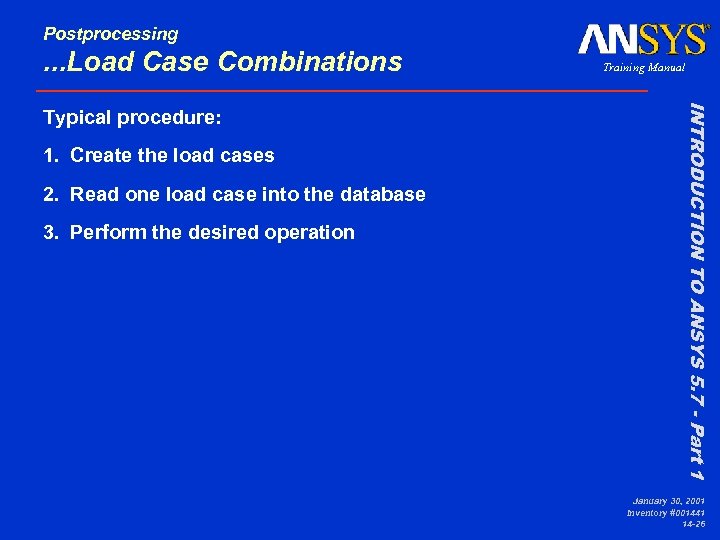 Postprocessing
...Load Case Combinations

ANSYS®
Training Manual

Typical procedure:

1. Create the load cases

2. Read one load case into the database

3. Perform the desired operation

INTRODUCTION TO ANSYS 5.7 - Part 1

January 30, 2001
Inventory #001441
14-26